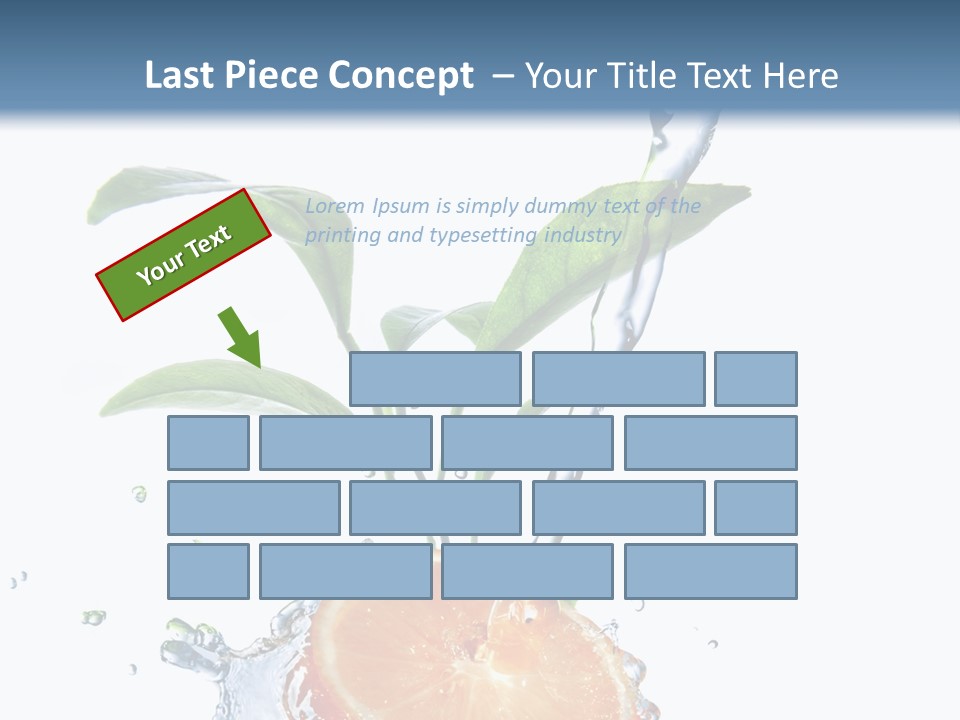 Last Piece Concept – Your Title Text Here

Your Text

Lorem Ipsum is simply dummy text of the printing and typesetting industry